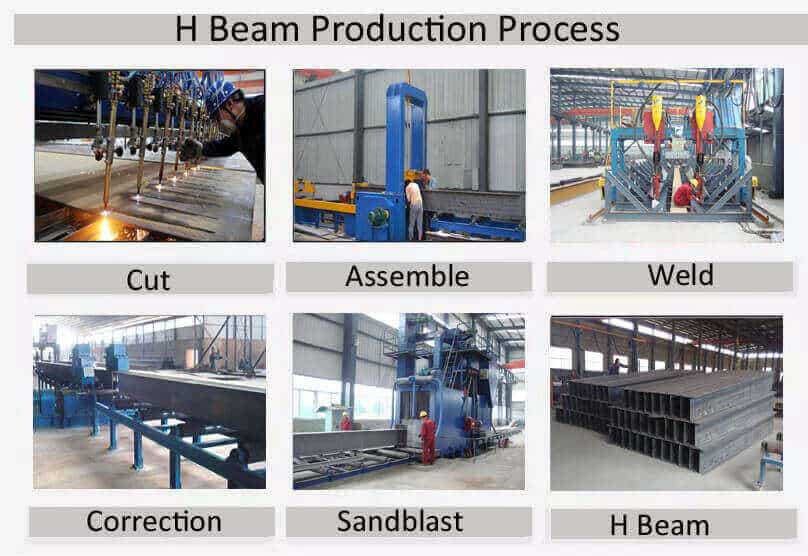 H Beam Production Process

Cut

Assemble

Weld

Correction

Sandblast

H Beam